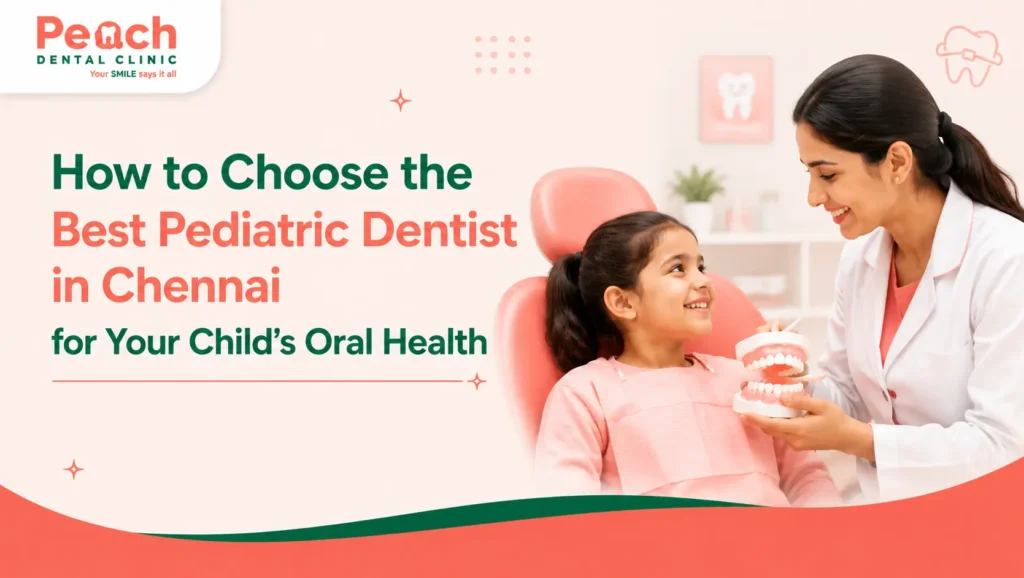 Peach
DENTAL CLINIC
Your SMILE says it all

How to Choose the Best Pediatric Dentist in Chennai for Your Child's Oral Health